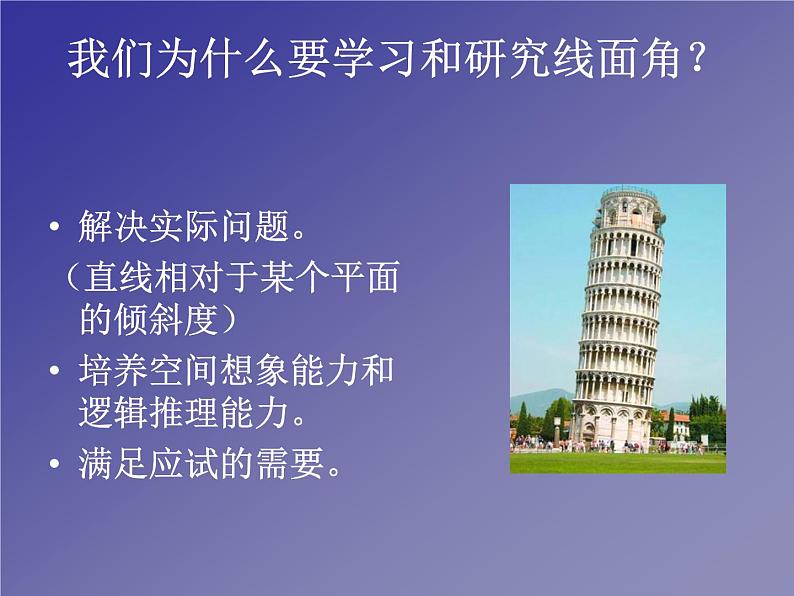 我们为什么要学习和研究线面角？

• 解决实际问题。
（直线相对于某个平面的倾斜度）

• 培养空间想象能力和逻辑推理能力。

• 满足应试的需要。